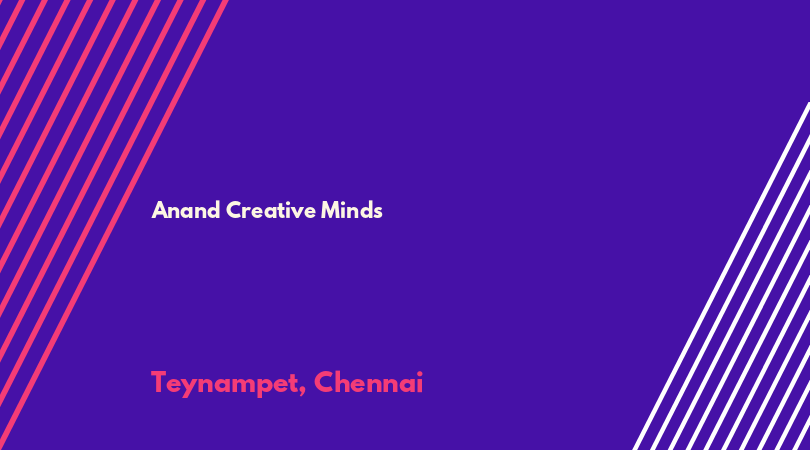 Anand Creative Minds

Teynampet, Chennai